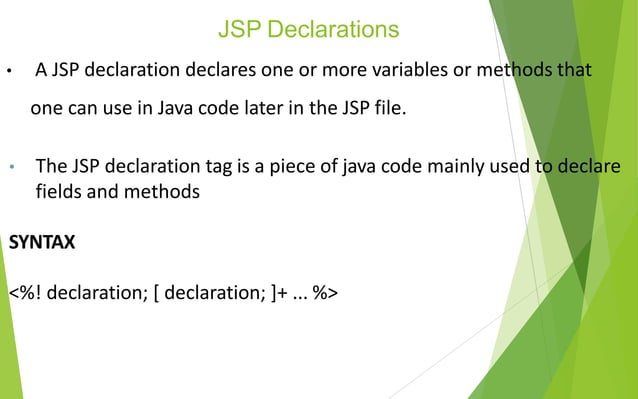 JSP Declarations

• A JSP declaration declares one or more variables or methods that one can use in Java code later in the JSP file.

• The JSP declaration tag is a piece of java code mainly used to declare fields and methods

SYNTAX

<%! declaration; [ declaration; ]+ ... %>